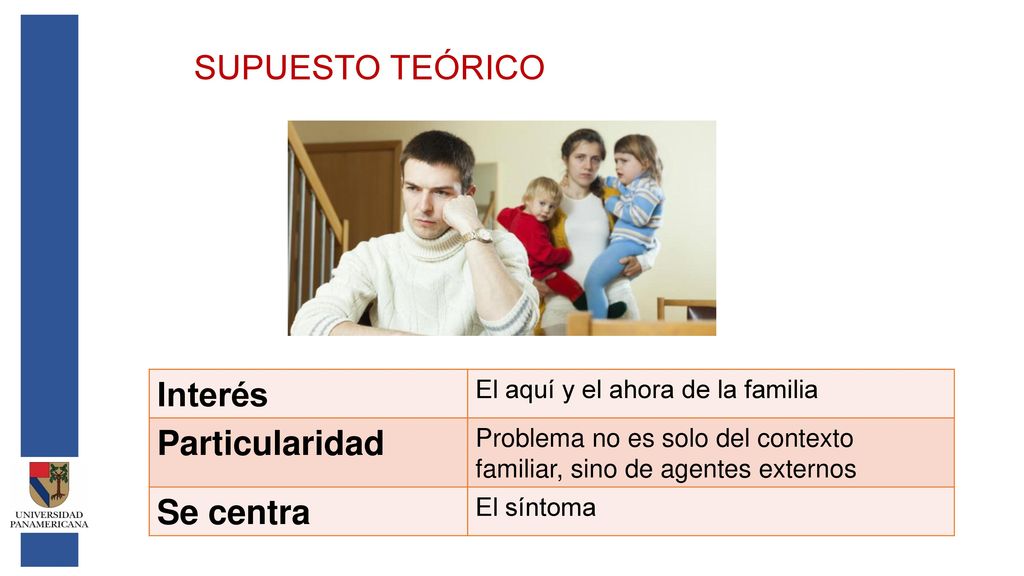 SUPUESTO TEÓRICO

| Interés | El aquí y el ahora de la familia |
|---|---|
| Particularidad | Problema no es solo del contexto familiar, sino de agentes externos |
| Se centra | El síntoma |

UNIVERSIDAD PANAMERICANA